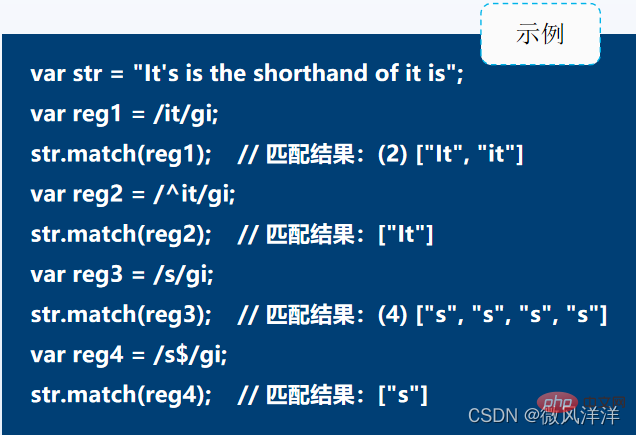 示例

var str = "It's is the shorthand of it is";
var reg1 = /it/gi;
str.match(reg1); // 匹配结果：(2) ["It", "it"]
var reg2 = /^it/gi;
str.match(reg2); // 匹配结果：["It"]
var reg3 = /s/gi;
str.match(reg3); // 匹配结果：(4) ["s", "s", "s", "s"]
var reg4 = /s$/gi;
str.match(reg4); // 匹配结果：["s"]

php 中文网
CSDN @微风洋洋